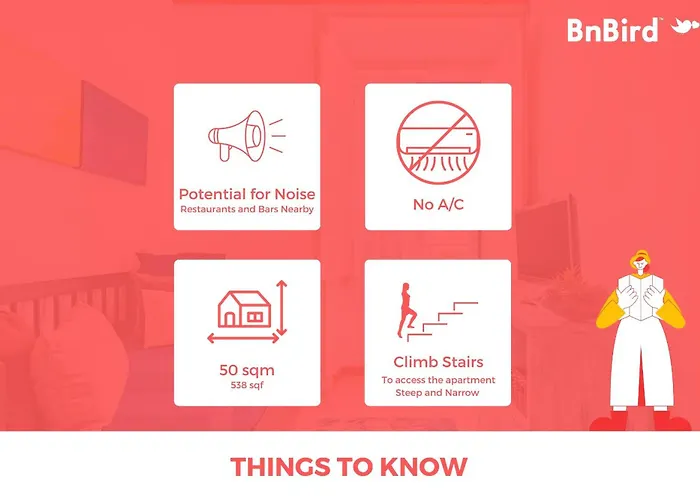 BnBird™

Potential for Noise
Restaurants and Bars Nearby

No A/C

50 sqm
538 sqf

Climb Stairs
To access the apartment
Steep and Narrow

THINGS TO KNOW